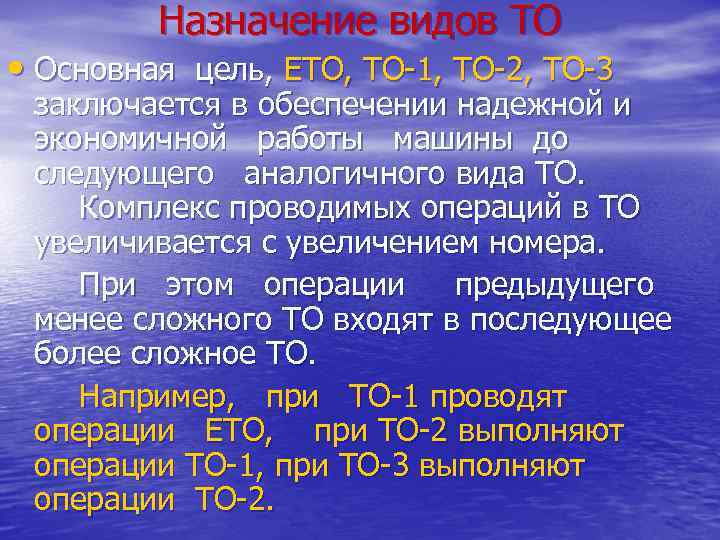 Назначение видов ТО

• Основная цель, ЕТО, ТО-1, ТО-2, ТО-3 заключается в обеспечении надежной и экономичной работы машины до следующего аналогичного вида ТО.

Комплекс проводимых операций в ТО увеличивается с увеличением номера.

При этом операции предыдущего менее сложного ТО входят в последующее более сложное ТО.

Например, при ТО-1 проводят операции ЕТО, при ТО-2 выполняют операции ТО-1, при ТО-3 выполняют операции ТО-2.